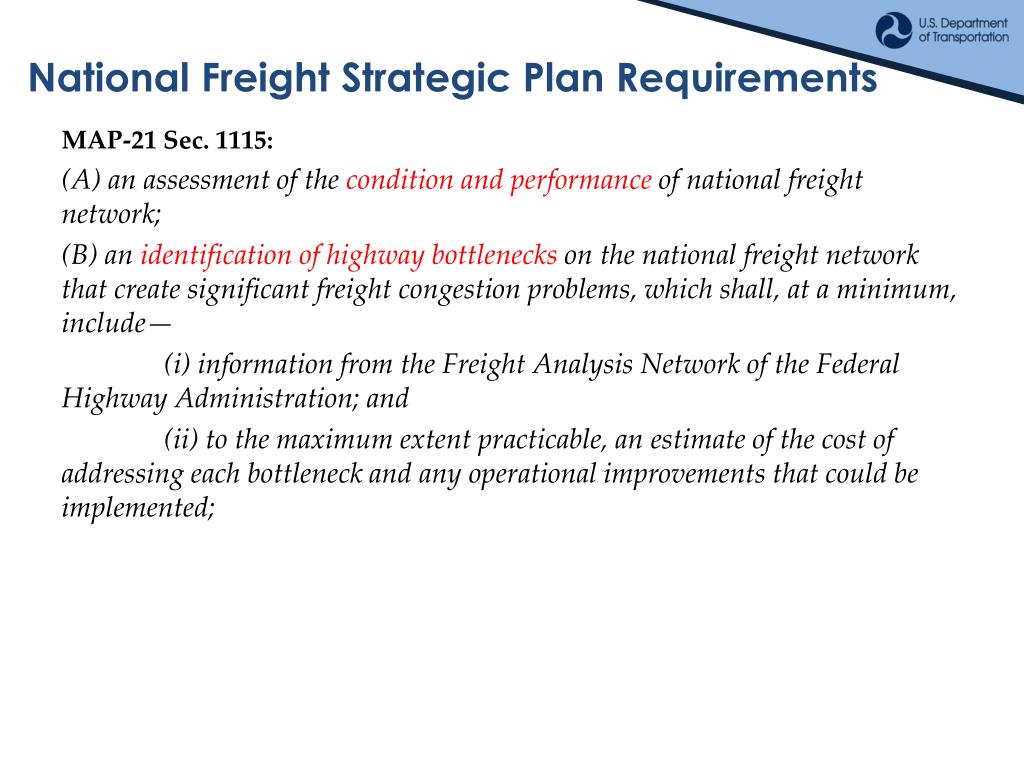 U.S. Department of Transportation

National Freight Strategic Plan Requirements

MAP-21 Sec. 1115:

(A) an assessment of the condition and performance of national freight network;

(B) an identification of highway bottlenecks on the national freight network that create significant freight congestion problems, which shall, at a minimum, include—

(i) information from the Freight Analysis Network of the Federal Highway Administration; and

(ii) to the maximum extent practicable, an estimate of the cost of addressing each bottleneck and any operational improvements that could be implemented;